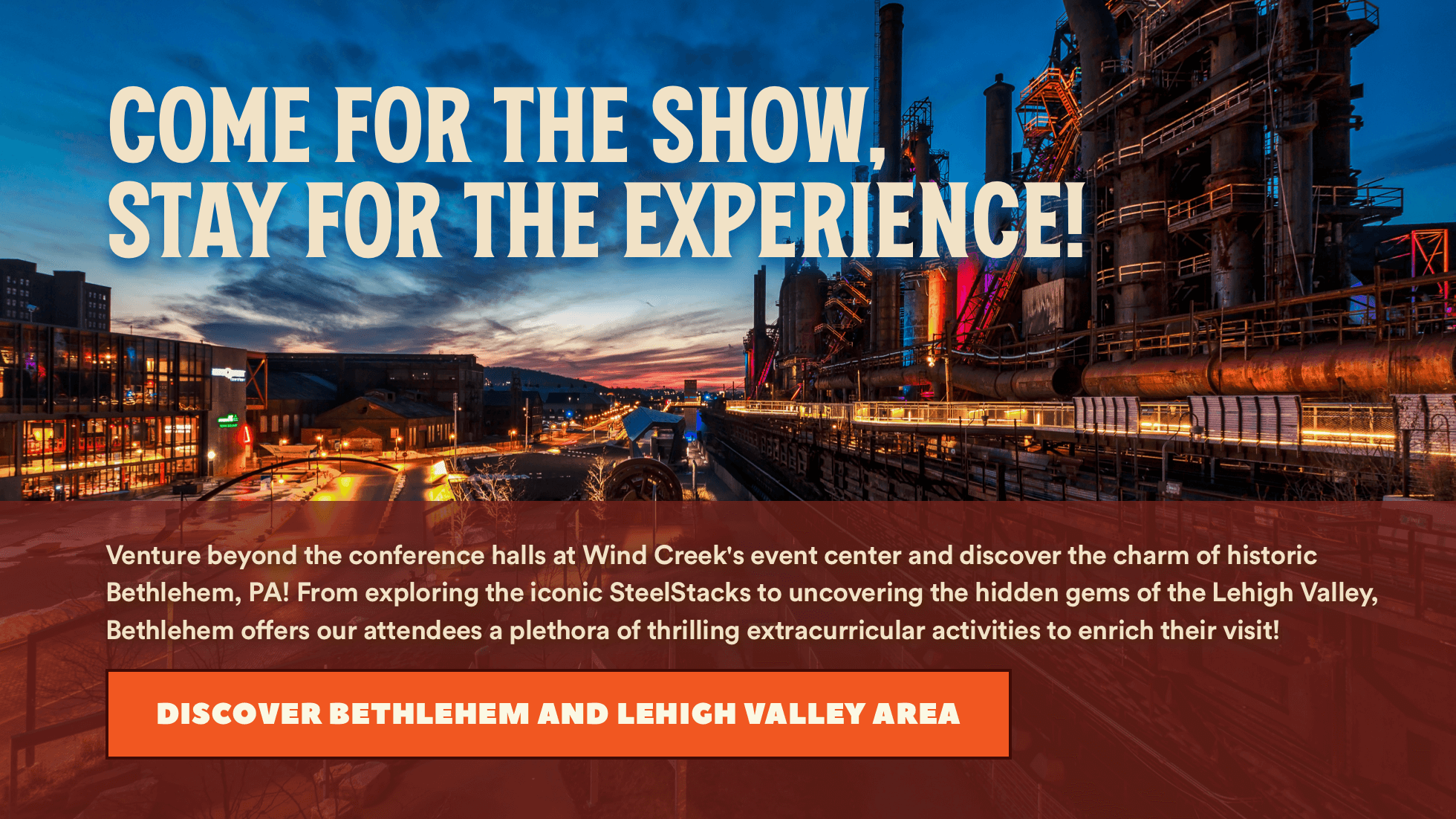 COME FOR THE SHOW, STAY FOR THE EXPERIENCE!

Venture beyond the conference halls at Wind Creek's event center and discover the charm of historic Bethlehem, PA! From exploring the iconic SteelStacks to uncovering the hidden gems of the Lehigh Valley, Bethlehem offers our attendees a plethora of thrilling extracurricular activities to enrich their visit!

DISCOVER BETHLEHEM AND LEHIGH VALLEY AREA